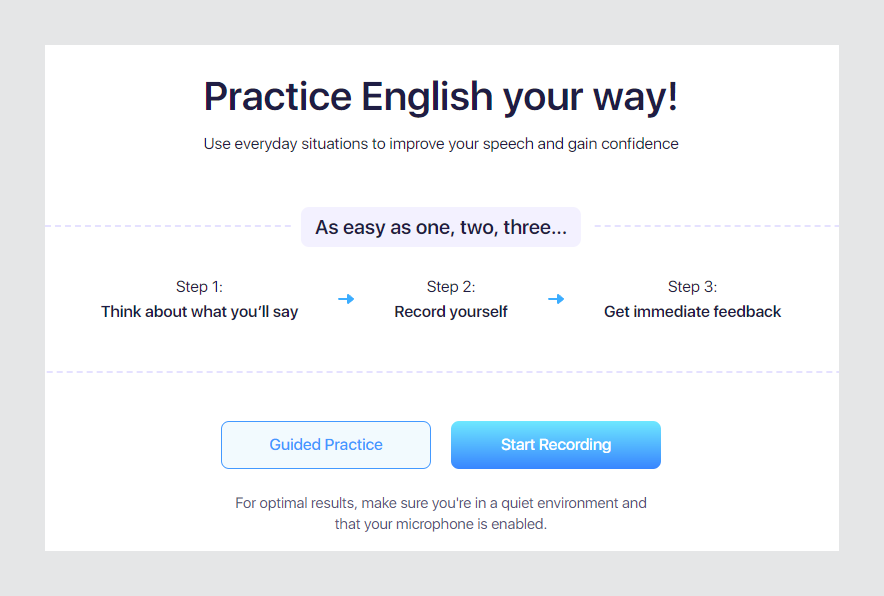 Practice English your way!

Use everyday situations to improve your speech and gain confidence

As easy as one, two, three...

Step 1:
Think about what you'll say

Step 2:
Record yourself

Step 3:
Get immediate feedback

Guided Practice

Start Recording

For optimal results, make sure you're in a quiet environment and that your microphone is enabled.